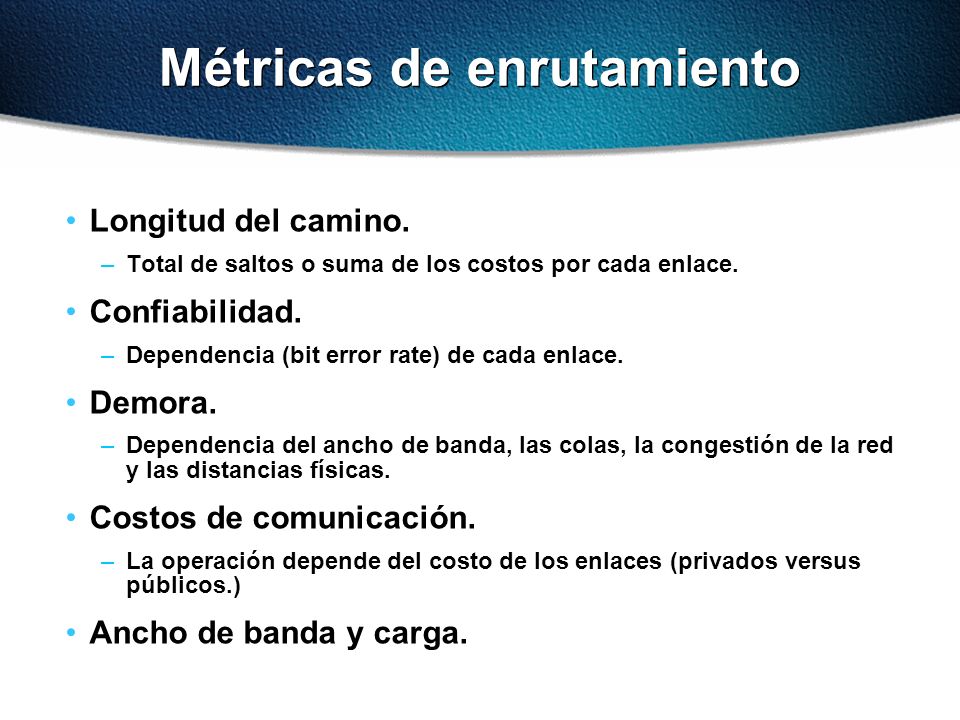 Métricas de enrutamiento

• Longitud del camino.

– Total de saltos o suma de los costos por cada enlace.

• Confiabilidad.

– Dependencia (bit error rate) de cada enlace.

• Demora.

– Dependencia del ancho de banda, las colas, la congestión de la red y las distancias físicas.

• Costos de comunicación.

– La operación depende del costo de los enlaces (privados versus públicos.)

• Ancho de banda y carga.